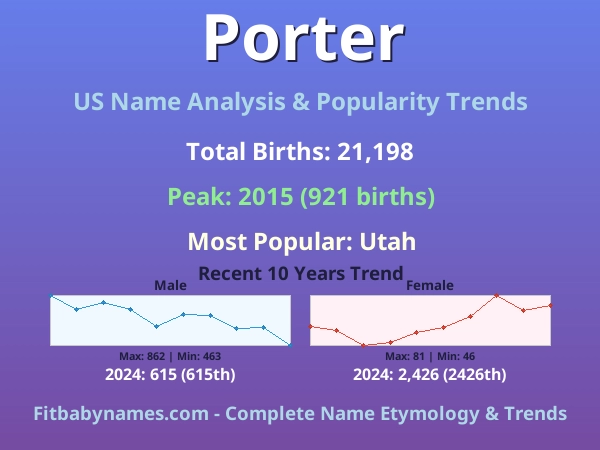 Porter

US Name Analysis & Popularity Trends

Total Births: 21,198

Peak: 2015 (921 births)

Most Popular: Utah

Recent 10 Years Trend

Male

Max: 862 | Min: 463

2024: 615 (615th)

Female

Max: 81 | Min: 46

2024: 2,426 (2426th)

Fitbabynames.com - Complete Name Etymology & Trends